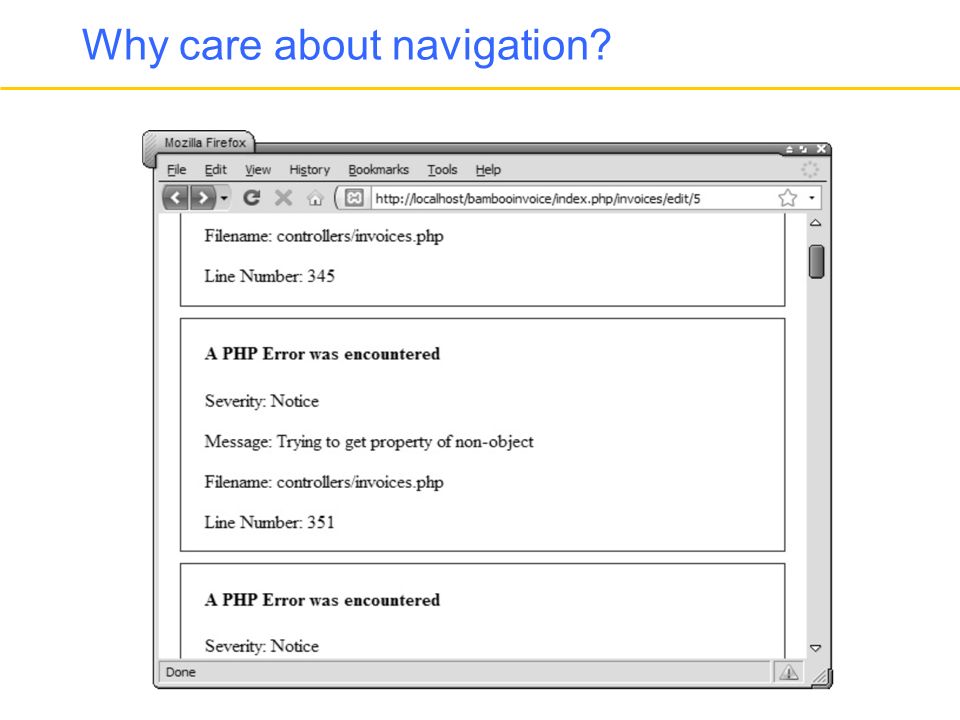 Why care about navigation?

Mozilla Firefox

File Edit View History Bookmarks Tools Help

http://localhost/bambooinvoice/index.php/invoices/edit/5

Filename: controllers/invoices.php

Line Number: 345

A PHP Error was encountered

Severity: Notice

Message: Trying to get property of non-object

Filename: controllers/invoices.php

Line Number: 351

A PHP Error was encountered

Severity: Notice

Done